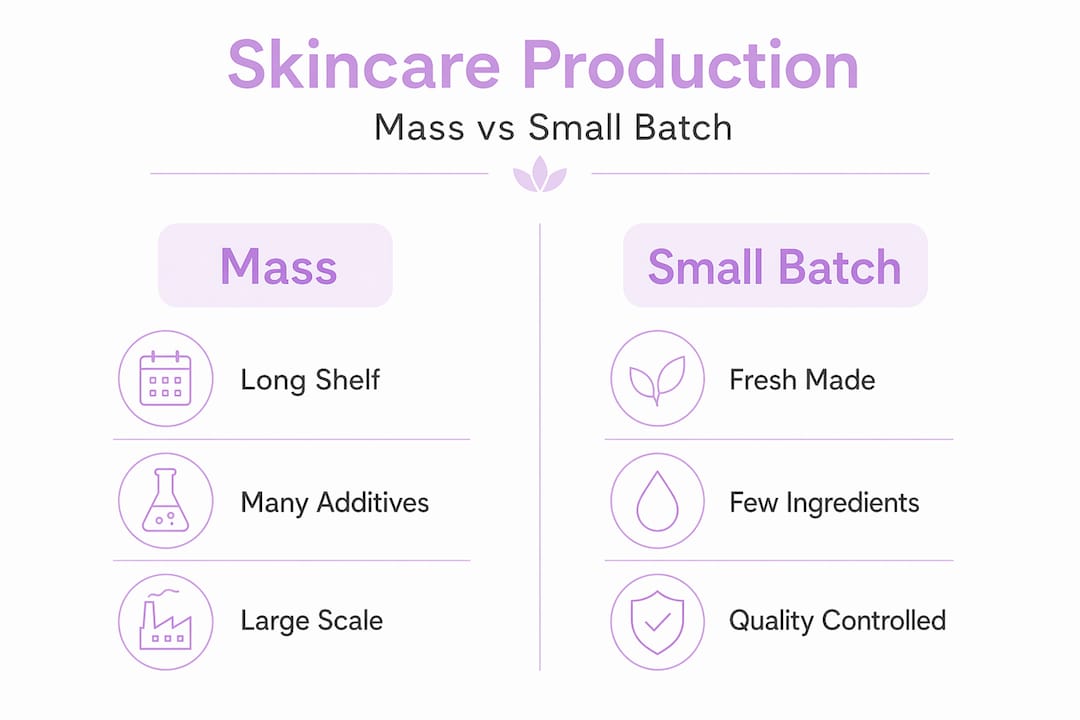 Skincare Production

Mass vs Small Batch

Mass

Long Shelf

Many Additives

Large Scale

Small Batch

Fresh Made

Few Ingredients

Quality Controlled